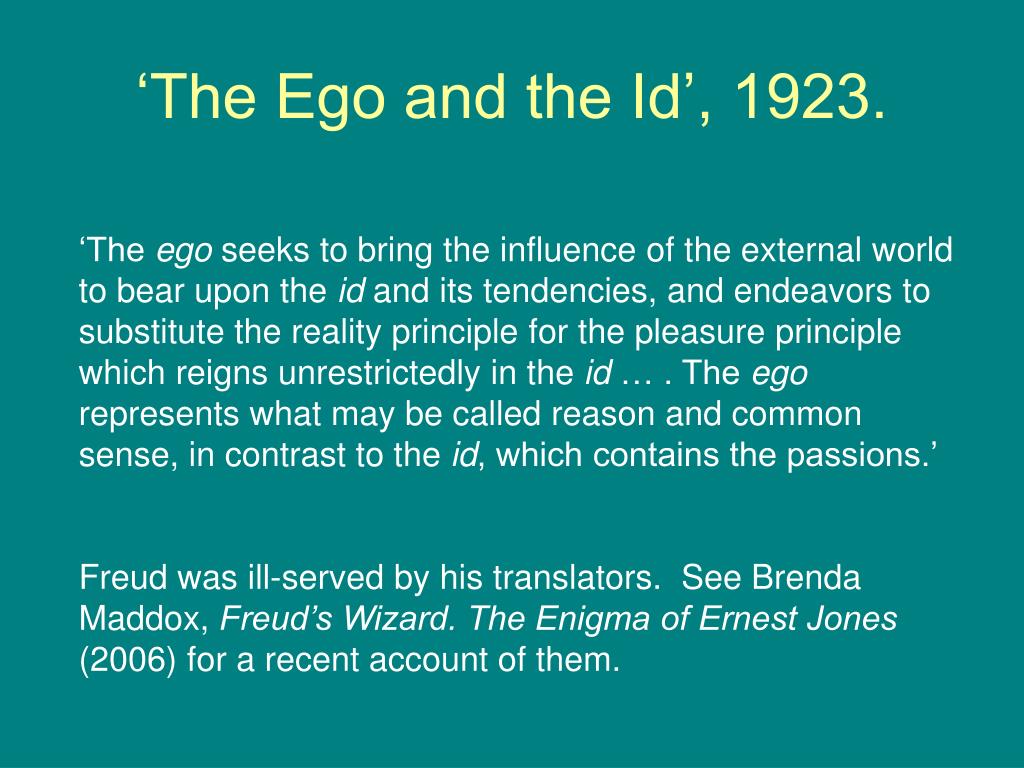 ‘The Ego and the Id’, 1923.

‘The ego seeks to bring the influence of the external world to bear upon the id and its tendencies, and endeavors to substitute the reality principle for the pleasure principle which reigns unrestrictedly in the id … . The ego represents what may be called reason and common sense, in contrast to the id, which contains the passions.’

Freud was ill-served by his translators. See Brenda Maddox, Freud’s Wizard. The Enigma of Ernest Jones (2006) for a recent account of them.